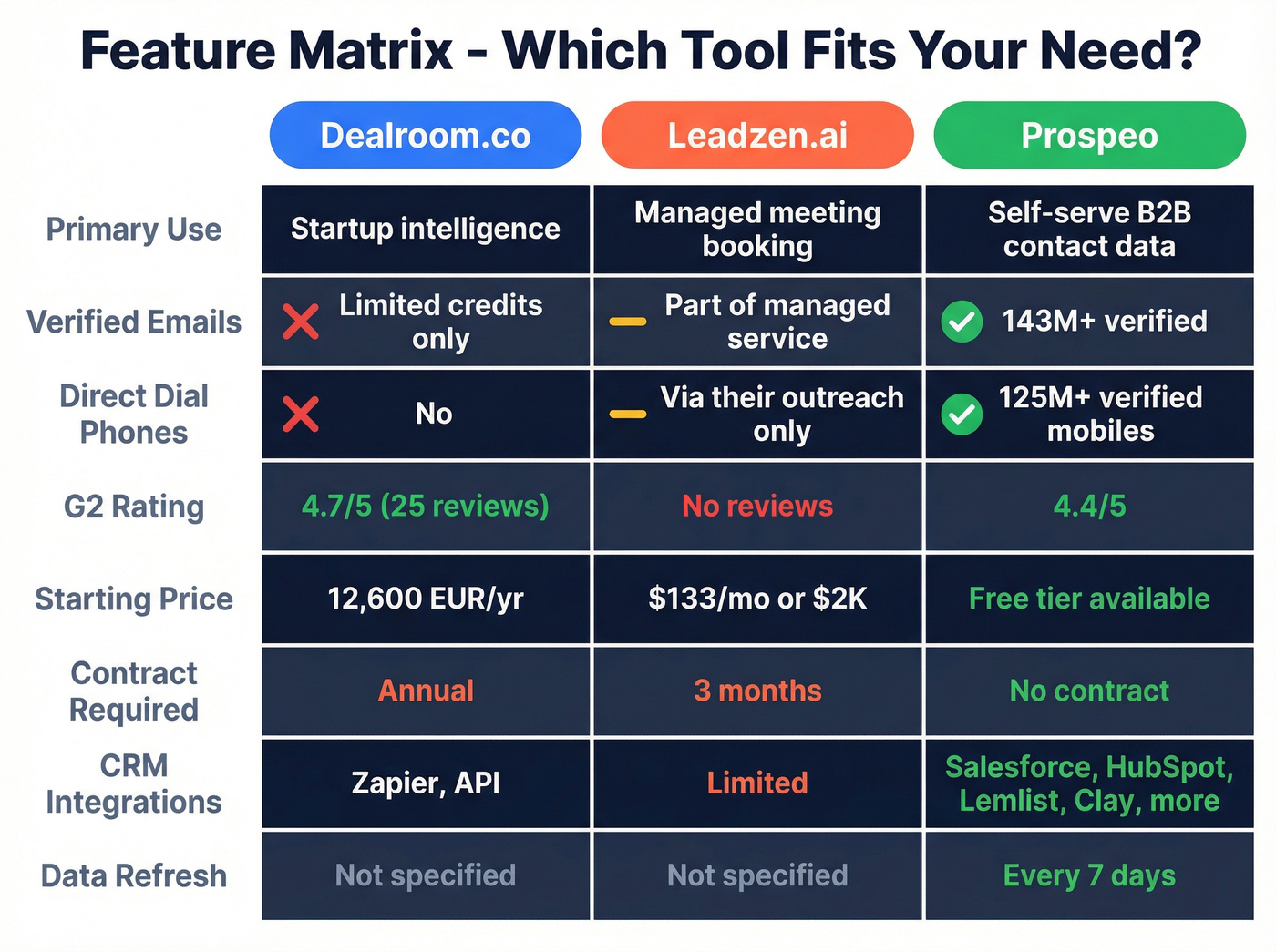 Feature Matrix - Which Tool Fits Your Need?

| | Dealroom.co | Leadzen.ai | Prospeo |
|---|---|---|---|
| Primary Use | Startup intelligence | Managed meeting booking | Self-serve B2B contact data |
| Verified Emails | Limited credits only | Part of managed service | 143M+ verified |
| Direct Dial Phones | No | Via their outreach only | 125M+ verified mobiles |
| G2 Rating | 4.7/5 (25 reviews) | No reviews | 4.4/5 |
| Starting Price | 12,600 EUR/yr | \$133/mo or \$2K | Free tier available |
| Contract Required | Annual | 3 months | No contract |
| CRM Integrations | Zapier, API | Limited | Salesforce, HubSpot, Lemlist, Clay, more |
| Data Refresh | Not specified | Not specified | Every 7 days |